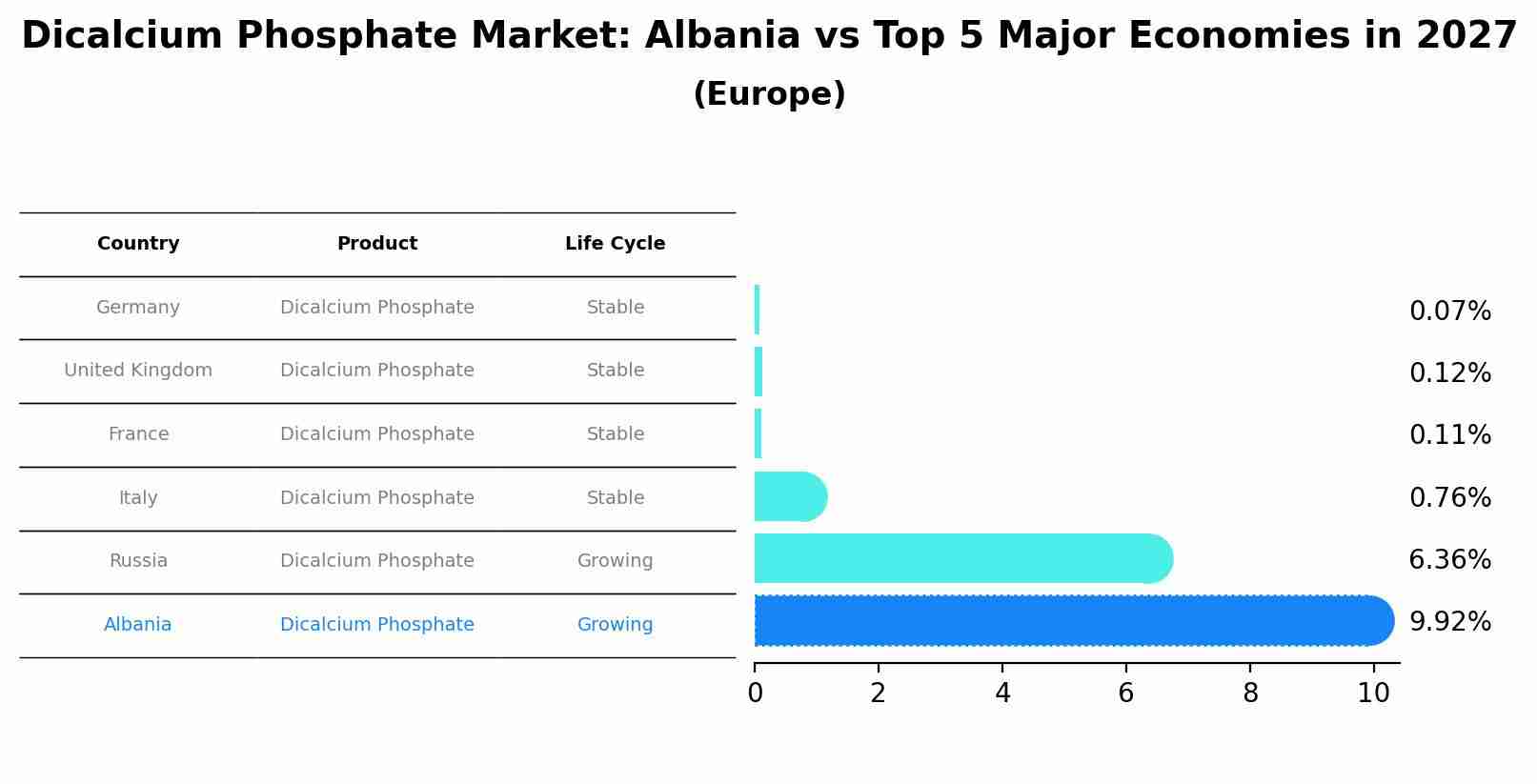 Dicalcium Phosphate Market: Albania vs Top 5 Major Economies in 2027
(Europe)

| Country | Product | Life Cycle |
|---|---|---|
| Germany | Dicalcium Phosphate | Stable |
| United Kingdom | Dicalcium Phosphate | Stable |
| France | Dicalcium Phosphate | Stable |
| Italy | Dicalcium Phosphate | Stable |
| Russia | Dicalcium Phosphate | Growing |
| Albania | Dicalcium Phosphate | Growing |

0.07%
0.12%
0.11%
0.76%
6.36%
9.92%

0 2 4 6 8 10